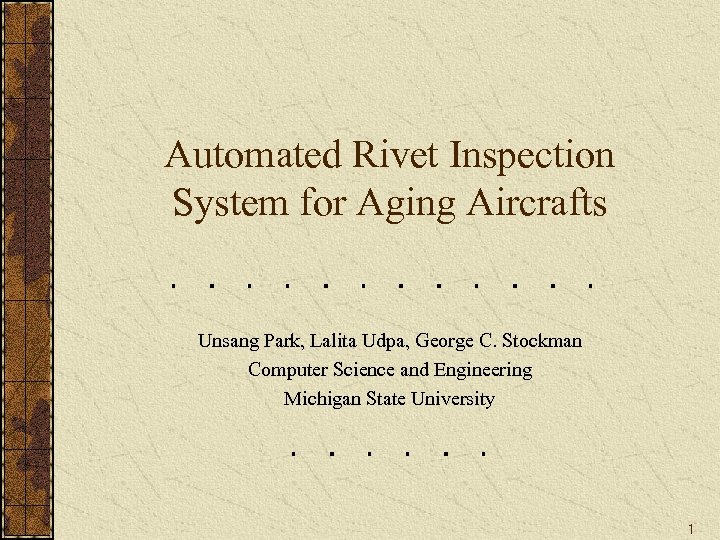 Automated Rivet Inspection System for Aging Aircrafts

Unsang Park, Lalita Udpa, George C. Stockman
Computer Science and Engineering
Michigan State University

1